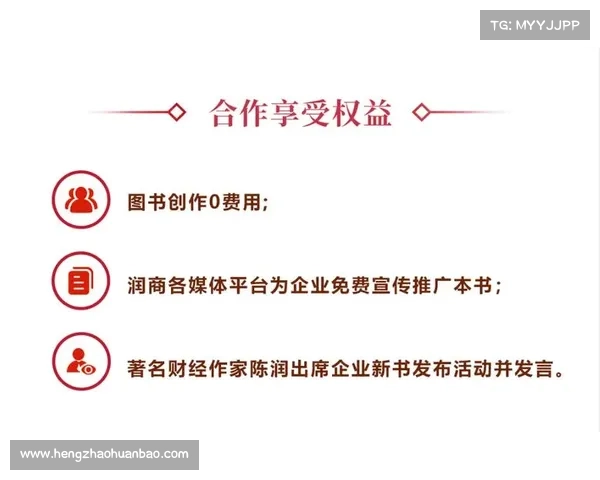 TG: MYYJJPP

合作享受权益

图书创作0费用;

润商各媒体平台为企业免费宣传推广本书;

著名财经作家陈润出席企业新书发布活动并发言。

www.hengzhaohuanbao.com